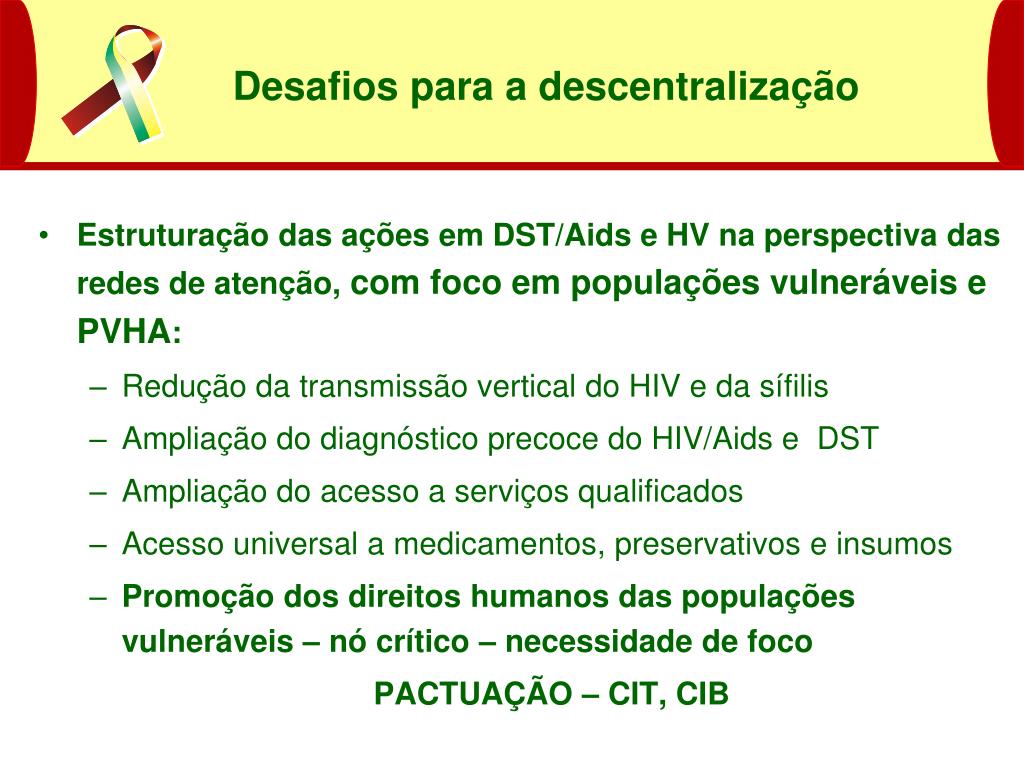 Desafios para a descentralização

• Estruturação das ações em DST/Aids e HV na perspectiva das redes de atenção, com foco em populações vulneráveis e PVHA:
– Redução da transmissão vertical do HIV e da sífilis
– Ampliação do diagnóstico precoce do HIV/Aids e DST
– Ampliação do acesso a serviços qualificados
– Acesso universal a medicamentos, preservativos e insumos
– Promoção dos direitos humanos das populações vulneráveis – nó crítico – necessidade de foco

PACTUAÇÃO – CIT, CIB